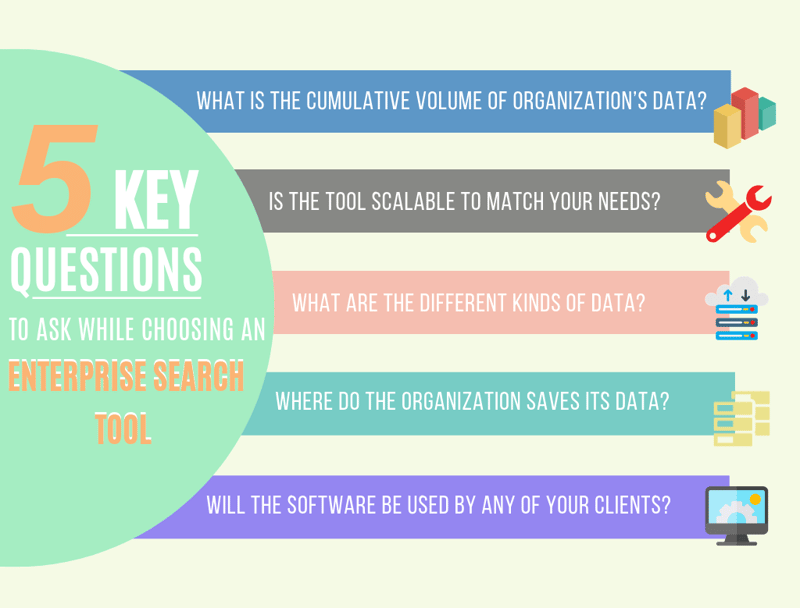 5 KEY QUESTIONS TO ASK WHILE CHOOSING AN ENTERPRISE SEARCH TOOL

WHAT IS THE CUMULATIVE VOLUME OF ORGANIZATION'S DATA?

IS THE TOOL SCALABLE TO MATCH YOUR NEEDS?

WHAT ARE THE DIFFERENT KINDS OF DATA?

WHERE DO THE ORGANIZATION SAVES ITS DATA?

WILL THE SOFTWARE BE USED BY ANY OF YOUR CLIENTS?